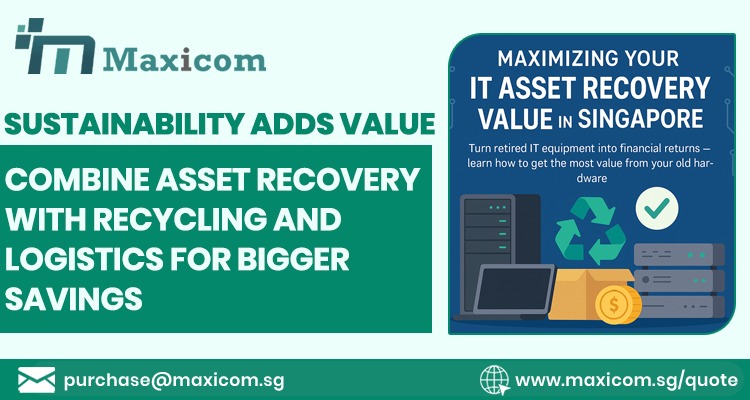 Maxicom

SUSTAINABILITY ADDS VALUE

COMBINE ASSET RECOVERY WITH RECYCLING AND LOGISTICS FOR BIGGER SAVINGS

MAXIMIZING YOUR IT ASSET RECOVERY VALUE IN SINGAPORE

Turn retired IT equipment into financial returns — learn how to get the most value from your old hardware

$

purchase@maxicom.sg

www.maxicom.sg/quote